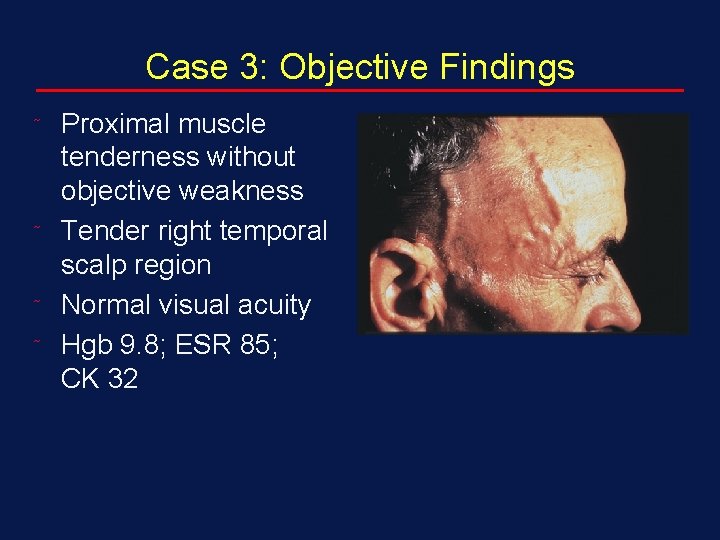 Case 3: Objective Findings

˜ Proximal muscle tenderness without objective weakness
˜ Tender right temporal scalp region
˜ Normal visual acuity
˜ Hgb 9.8; ESR 85; CK 32